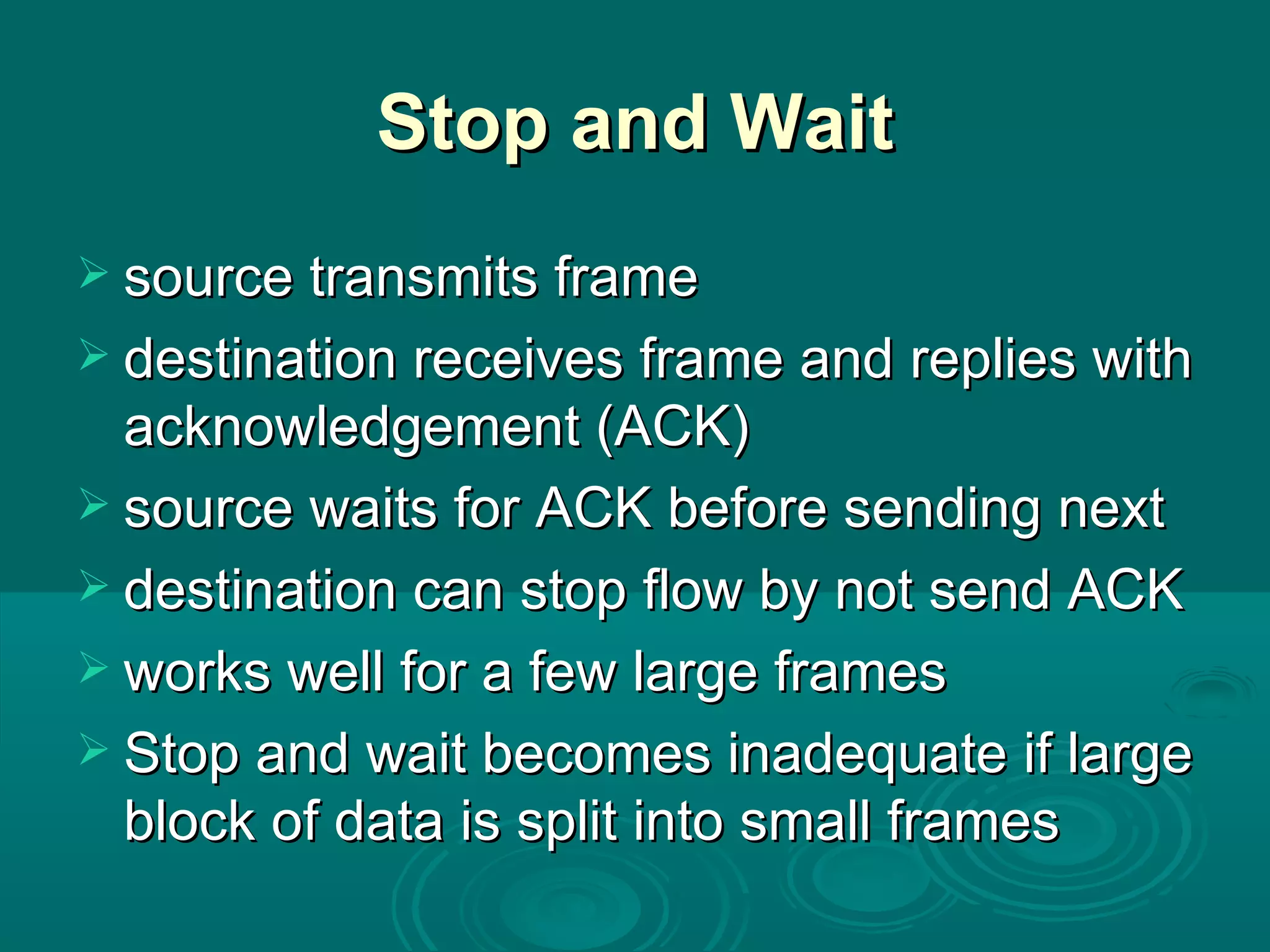 Stop and Wait

➢ source transmits frame
➢ destination receives frame and replies with acknowledgement (ACK)
➢ source waits for ACK before sending next
➢ destination can stop flow by not send ACK
➢ works well for a few large frames
➢ Stop and wait becomes inadequate if large block of data is split into small frames